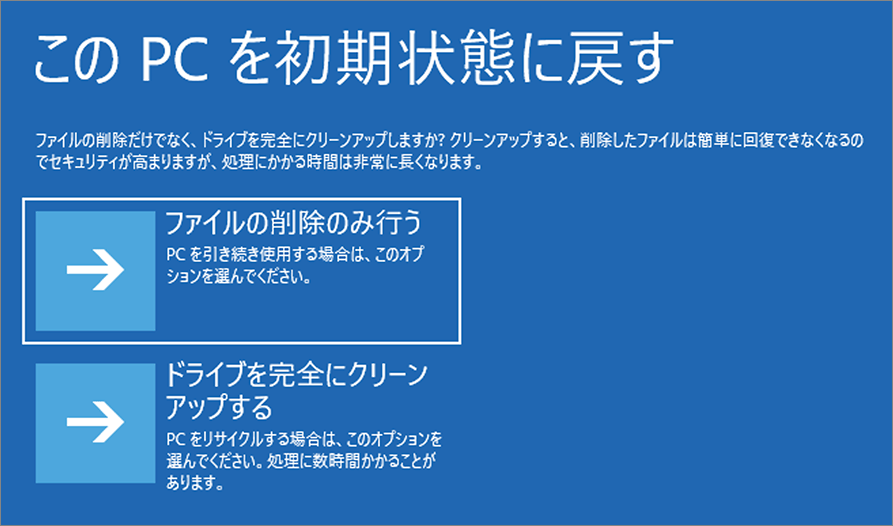 この PC を初期状態に戻す

ファイルの削除だけでなく、ドライブを完全にクリーンアップしますか? クリーンアップすると、削除したファイルは簡単に回復できなくなるのでセキュリティが高まりますが、処理にかかる時間は非常に長くなります。

ファイルの削除のみ行う

PC を引き続き使用する場合は、このオプションを選んでください。

ドライブを完全にクリーンアップする

PC をリサイクルする場合は、このオプションを選んでください。処理に数時間かかることがあります。